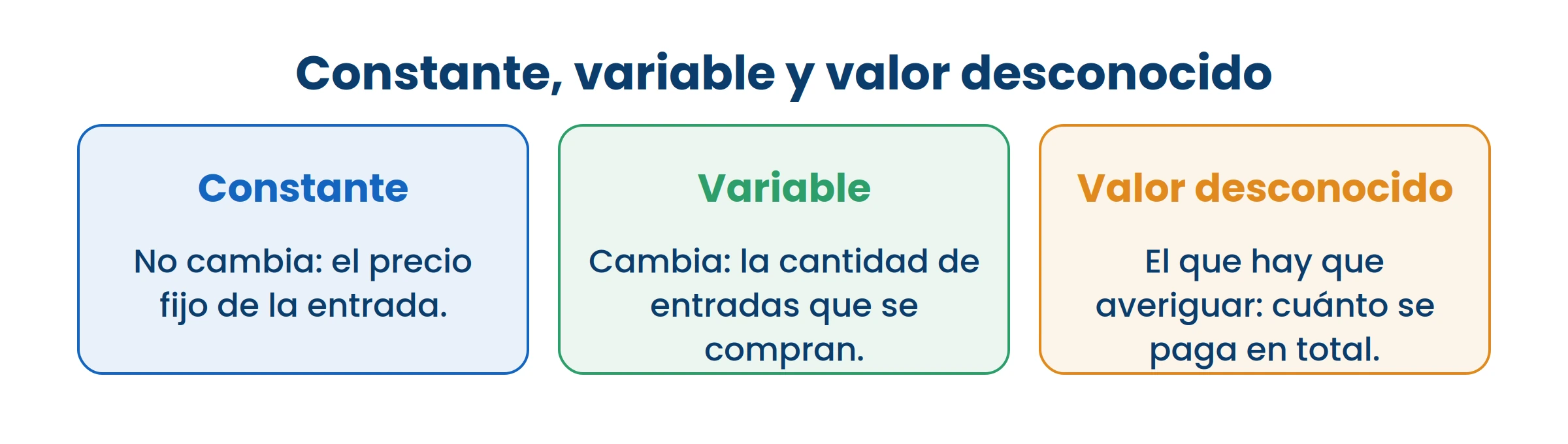 Constante, variable y valor desconocido

Constante

No cambia: el precio fijo de la entrada.

Variable

Cambia: la cantidad de entradas que se compran.

Valor desconocido

El que hay que averiguar: cuánto se paga en total.